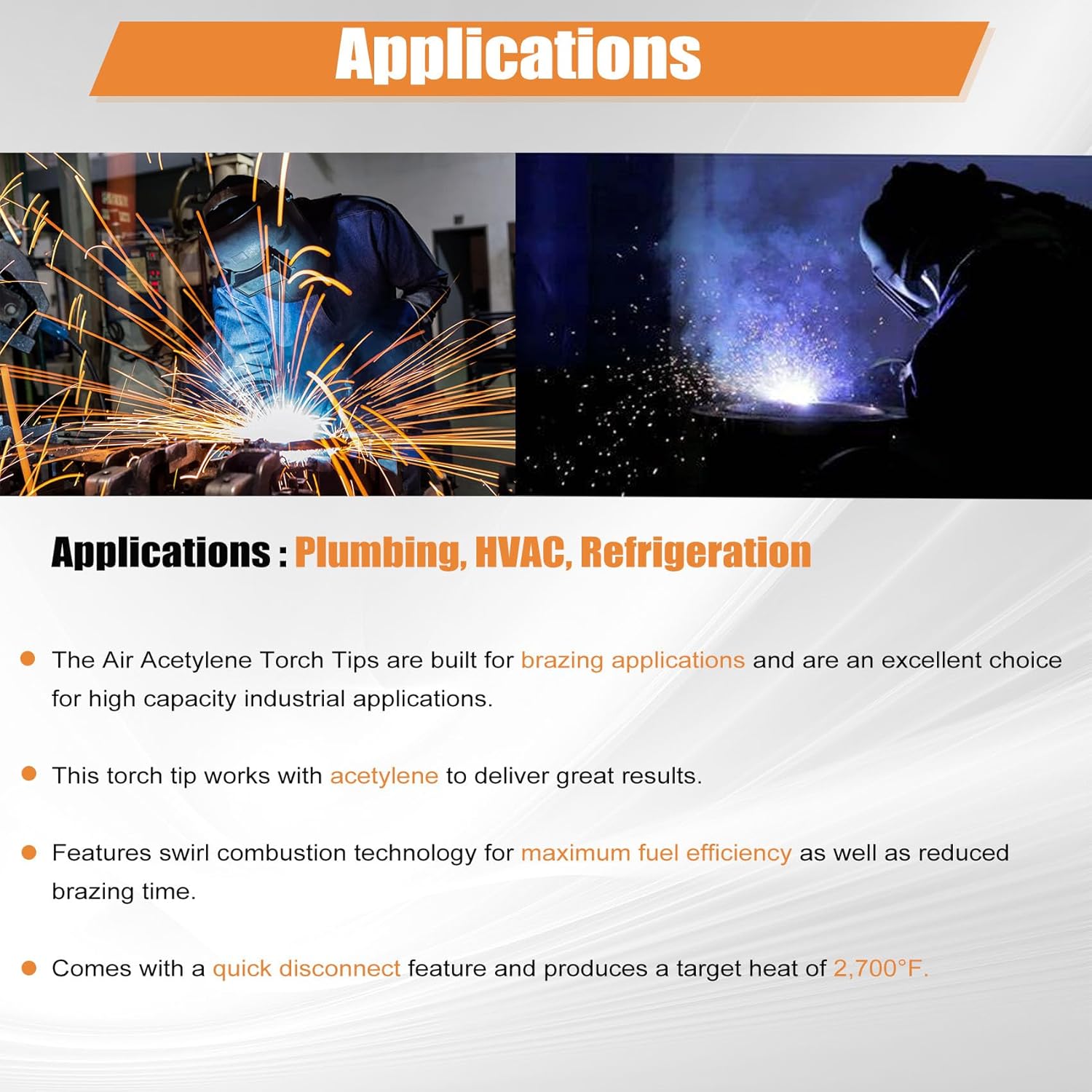 Applications

Applications : Plumbing, HVAC, Refrigeration

The Air Acetylene Torch Tips are built for brazing applications and are an excellent choice for high capacity industrial applications.

This torch tip works with acetylene to deliver great results.

Features swirl combustion technology for maximum fuel efficiency as well as reduced brazing time.

Comes with a quick disconnect feature and produces a target heat of 2,700°F.